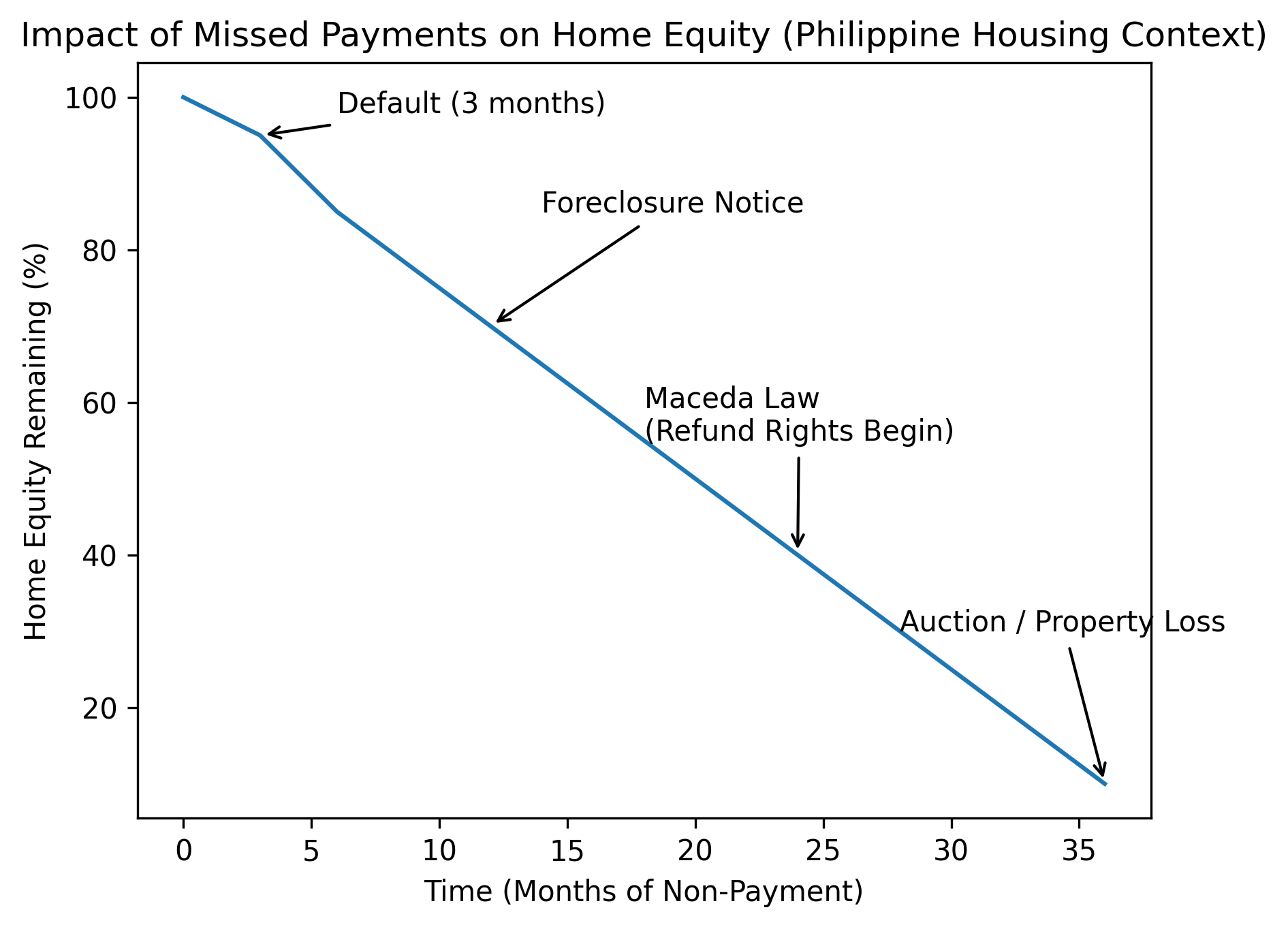 Impact of Missed Payments on Home Equity (Philippine Housing Context)

Home Equity Remaining (%)

100
80
60
40
20

Default (3 months)

Foreclosure Notice

Maceda Law
(Refund Rights Begin)

Auction / Property Loss

0 5 10 15 20 25 30 35

Time (Months of Non-Payment)